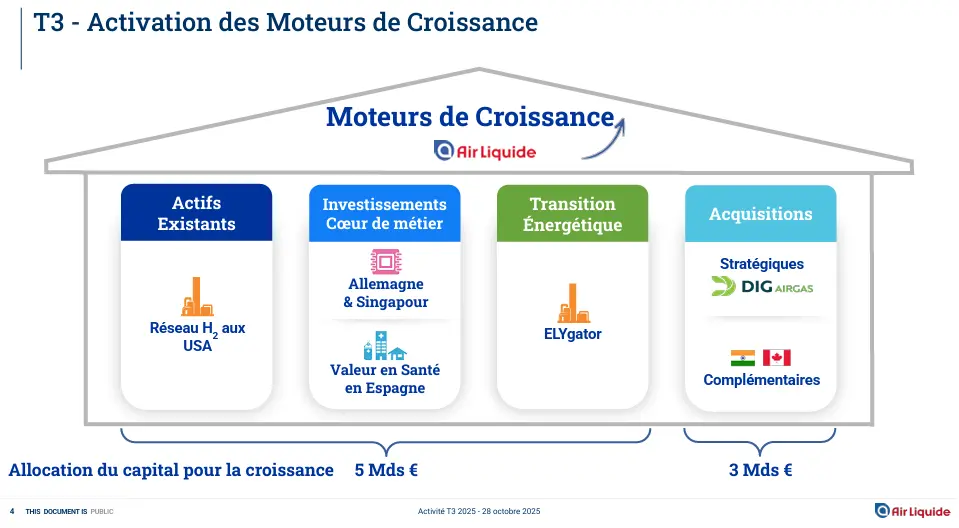 T3 - Activation des Moteurs de Croissance

Moteurs de Croissance

Air Liquide

Actifs Existants

Réseau $H_2$ aux USA

Investissements Cœur de métier

Allemagne & Singapour

Valeur en Santé en Espagne

Transition Énergétique

ELYgator

Acquisitions

Stratégiques

DIG AIRGAS

Complémentaires

Allocation du capital pour la croissance 5 Mds €

3 Mds €

4 THIS DOCUMENT IS PUBLIC

Activité T3 2025 - 28 octobre 2025

Air Liquide